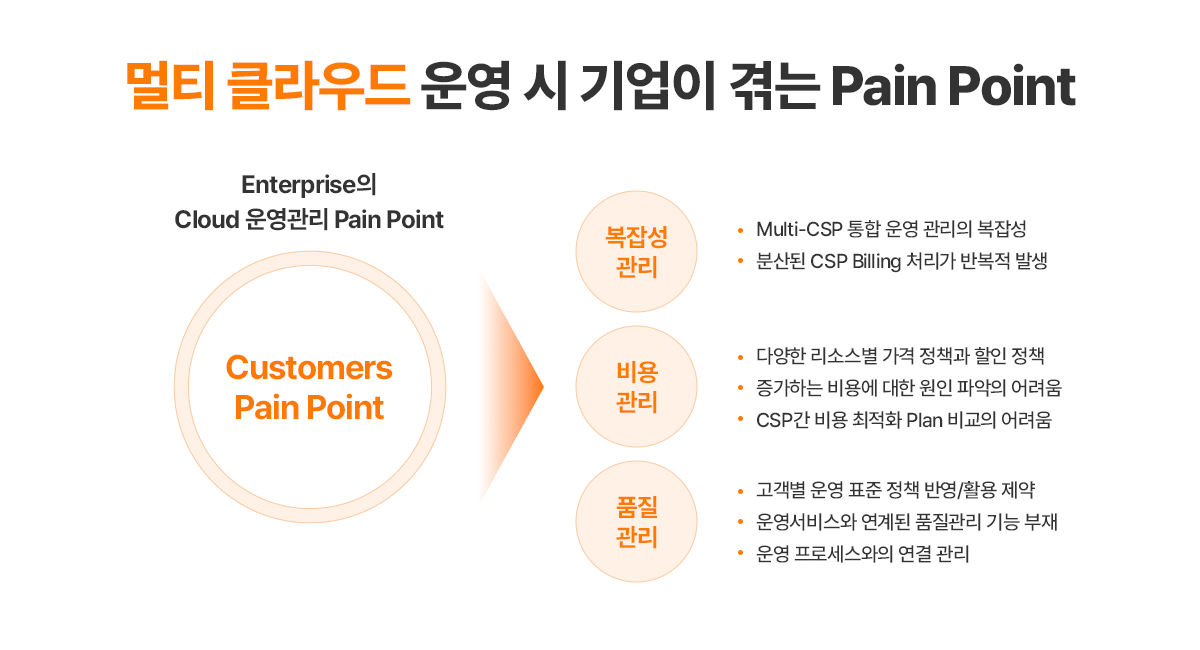 멀티 클라우드 운영 시 기업이 겪는 Pain Point

Enterprise의
Cloud 운영관리 Pain Point

Customers
Pain Point

복잡성
관리

• Multi-CSP 통합 운영 관리의 복잡성
• 분산된 CSP Billing 처리가 반복적 발생

비용
관리

• 다양한 리소스별 가격 정책과 할인 정책
• 증가하는 비용에 대한 원인 파악의 어려움
• CSP간 비용 최적화 Plan 비교의 어려움

품질
관리

• 고객별 운영 표준 정책 반영/활용 제약
• 운영서비스와 연계된 품질관리 기능 부재
• 운영 프로세스와의 연결 관리